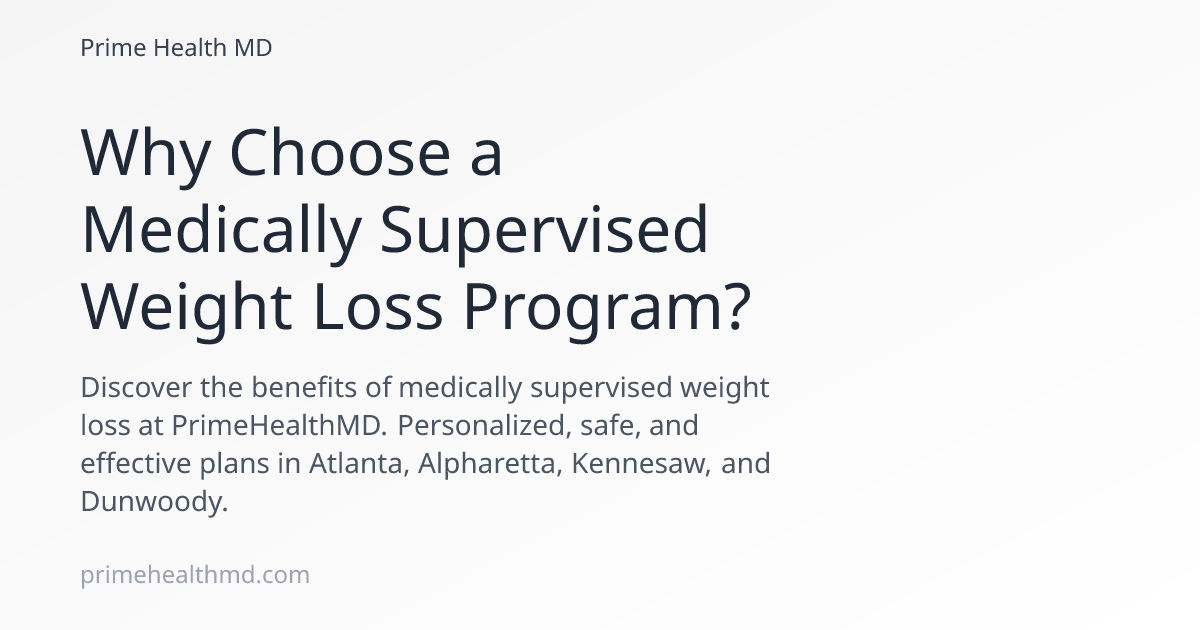 Prime Health MD

Why Choose a Medically Supervised Weight Loss Program?

Discover the benefits of medically supervised weight loss at PrimeHealthMD. Personalized, safe, and effective plans in Atlanta, Alpharetta, Kennesaw, and Dunwoody.

primehealthmd.com